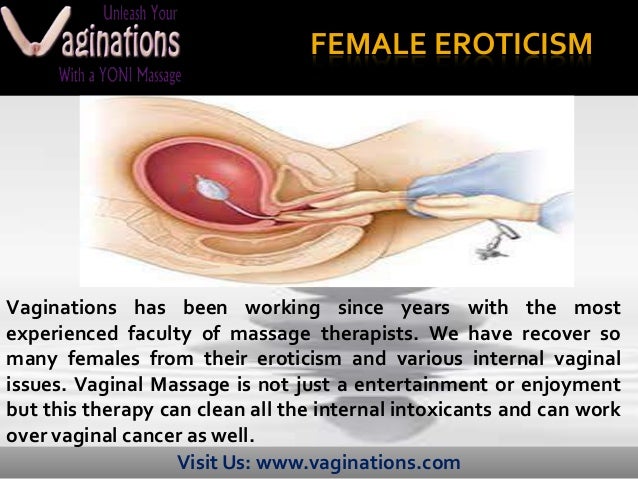 Unleash Your
Vaginations
With a YONI Massage

FEMALE EROTICISM

Vaginations has been working since years with the most experienced faculty of massage therapists. We have recover so many females from their eroticism and various internal vaginal issues. Vaginal Massage is not just a entertainment or enjoyment but this therapy can clean all the internal intoxicants and can work over vaginal cancer as well.

Visit Us: www.vaginations.com